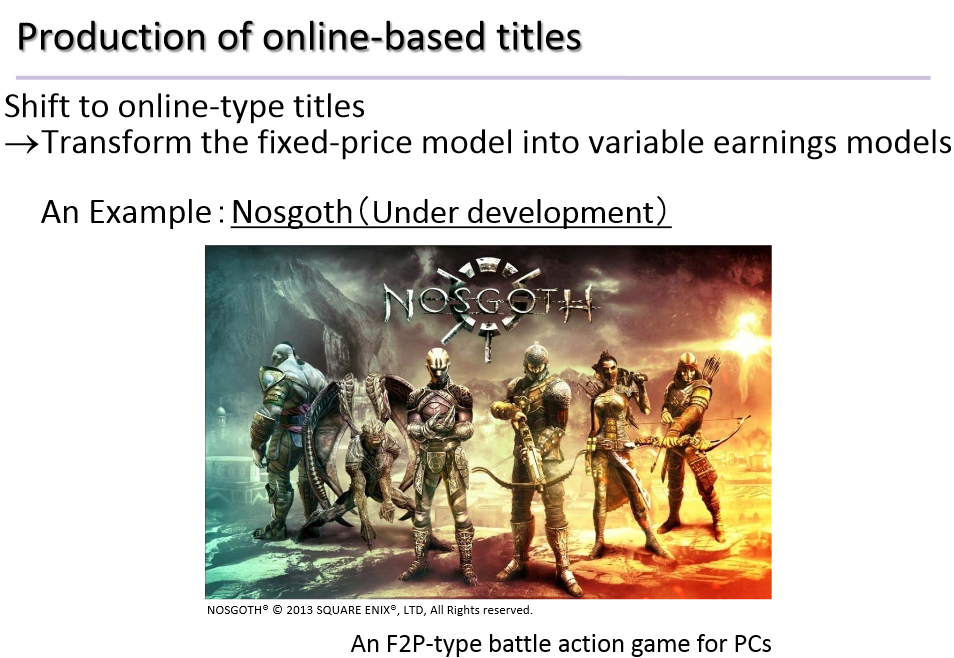 Production of online-based titles

Shift to online-type titles
→Transform the fixed-price model into variable earnings models

An Example：Nosgoth（Under development）

NOSGOTH

NOSGOTH® © 2013 SQUARE ENIX®, LTD, All Rights reserved.

An F2P-type battle action game for PCs